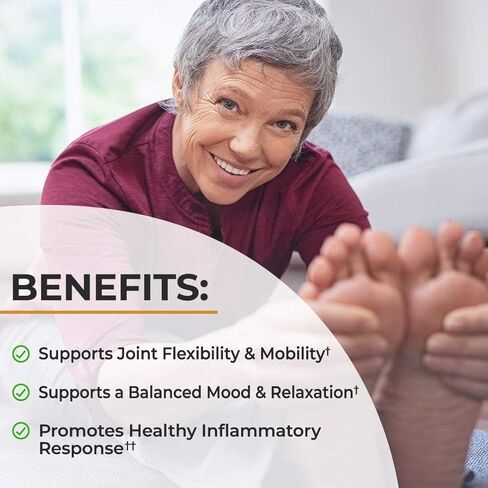 BENEFITS:

Supports Joint Flexibility & Mobility†

Supports a Balanced Mood & Relaxation†

Promotes Healthy Inflammatory Response††